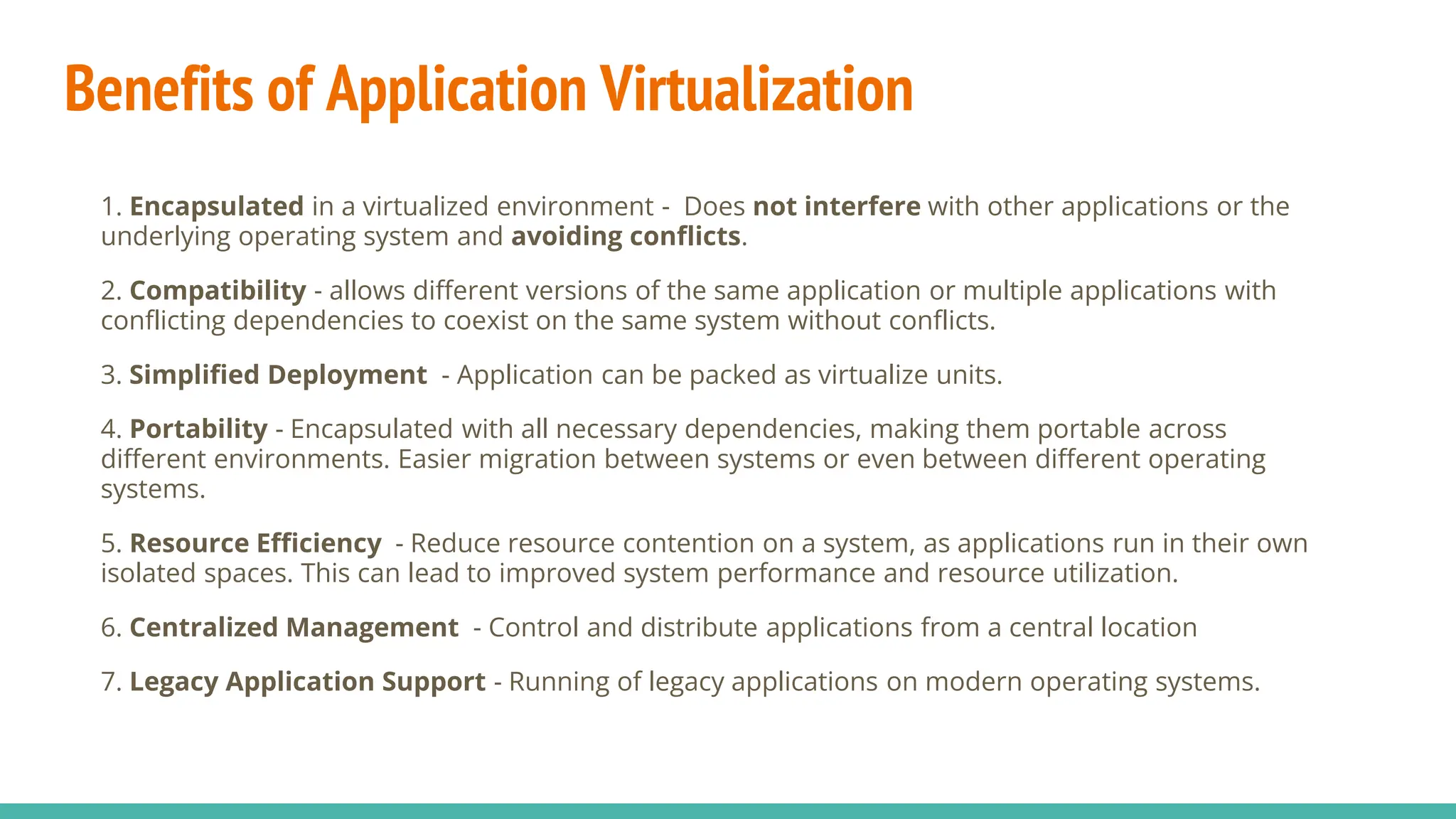 Benefits of Application Virtualization

1. Encapsulated in a virtualized environment - Does not interfere with other applications or the underlying operating system and avoiding conflicts.

2. Compatibility - allows different versions of the same application or multiple applications with conflicting dependencies to coexist on the same system without conflicts.

3. Simplified Deployment - Application can be packed as virtualize units.

4. Portability - Encapsulated with all necessary dependencies, making them portable across different environments. Easier migration between systems or even between different operating systems.

5. Resource Efficiency - Reduce resource contention on a system, as applications run in their own isolated spaces. This can lead to improved system performance and resource utilization.

6. Centralized Management - Control and distribute applications from a central location

7. Legacy Application Support - Running of legacy applications on modern operating systems.